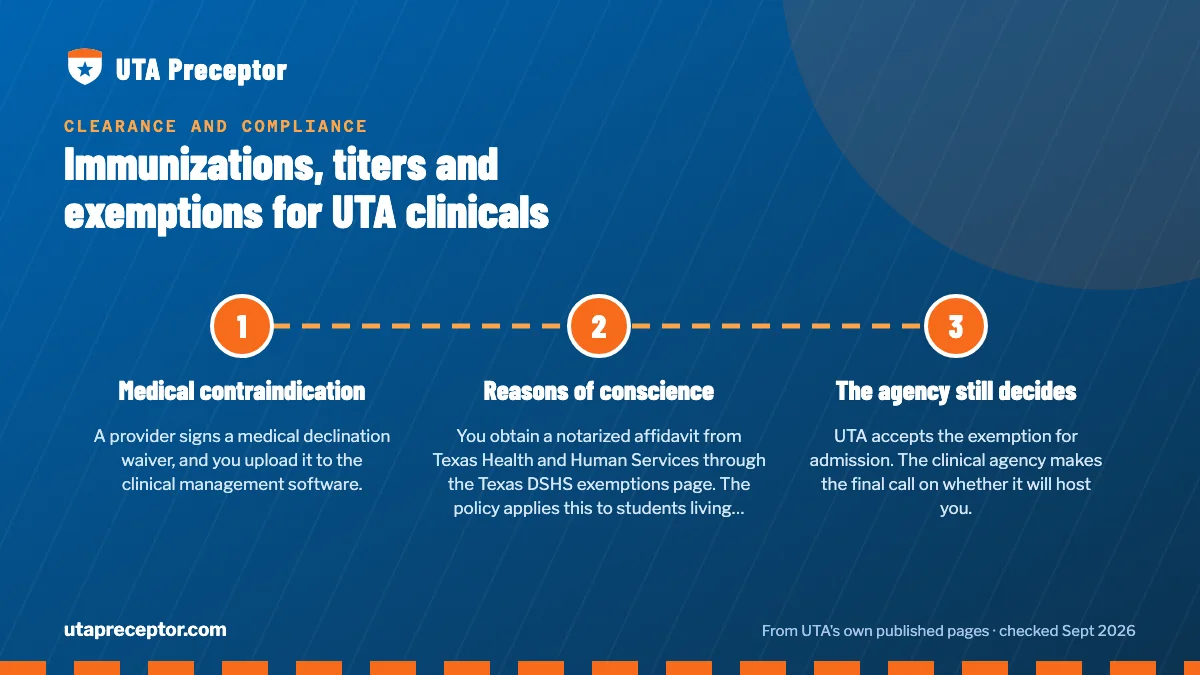 UTA Preceptor

CLEARANCE AND COMPLIANCE

Immunizations, titers and exemptions for UTA clinicals

1

Medical contraindication

A provider signs a medical declination waiver, and you upload it to the clinical management software.

2

Reasons of conscience

You obtain a notarized affidavit from Texas Health and Human Services through the Texas DSHS exemptions page. The policy applies this to students living...

3

The agency still decides

UTA accepts the exemption for admission. The clinical agency makes the final call on whether it will host you.

utapreceptor.com

From UTA's own published pages · checked Sept 2026